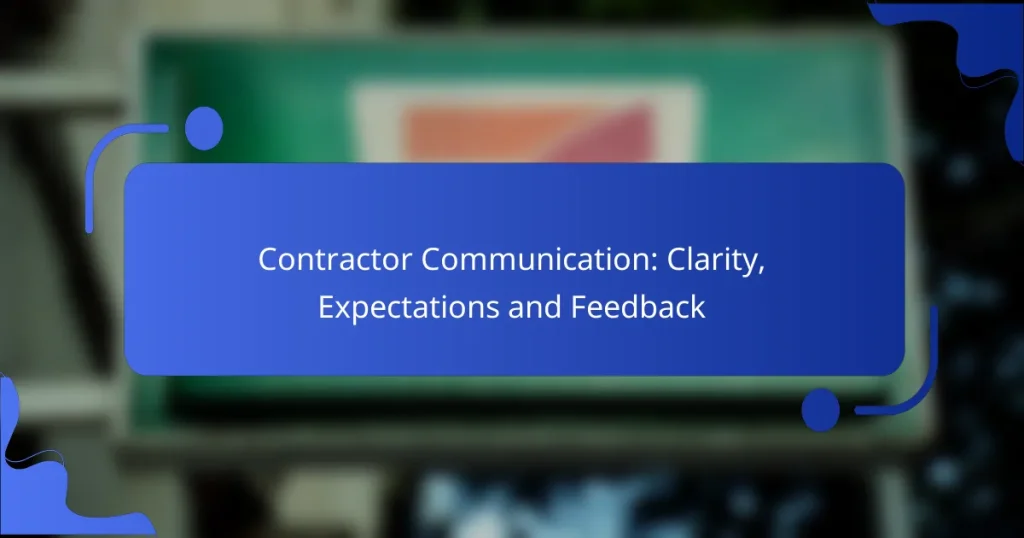 Contractor Communication: Clarity, Expectations and Feedback